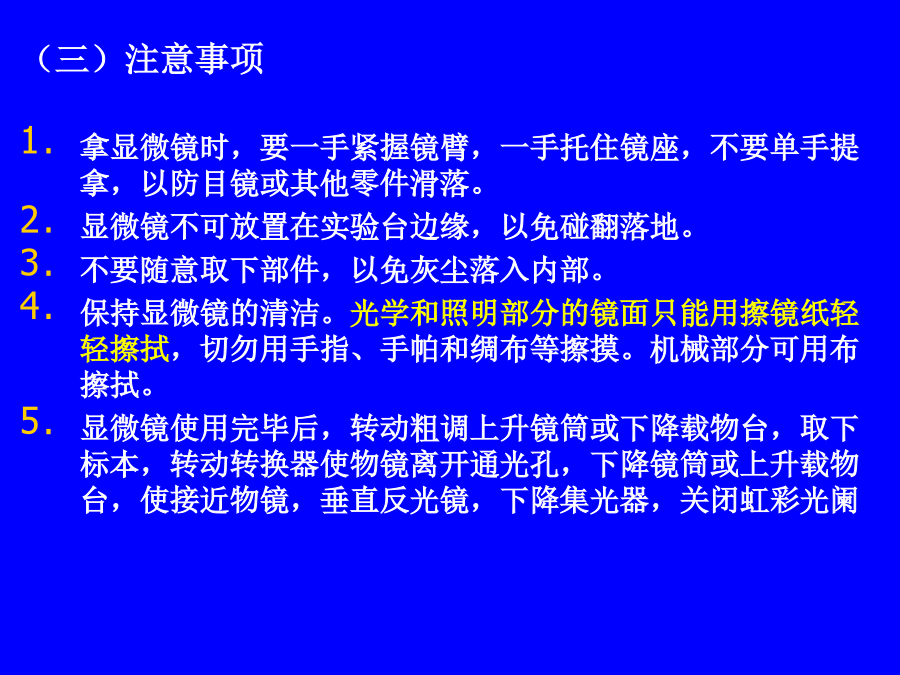 （三）注意事项

1. 拿显微镜时，要一手紧握镜臂，一手托住镜座，不要单手提拿，以防目镜或其他零件滑落。

2. 显微镜不可放置在实验台边缘，以免碰翻落地。

3. 不要随意取下部件，以免灰尘落入内部。

4. 保持显微镜的清洁。光学和照明部分的镜面只能用擦镜纸轻轻擦拭，切勿用手指、手帕和绸布等擦摸。机械部分可用布擦拭。

5. 显微镜使用完毕后，转动粗调上升镜筒或下降载物台，取下标本，转动转换器使物镜离开通光孔，下降镜筒或上升载物台，使接近物镜，垂直反光镜，下降集光器，关闭虹彩光阑